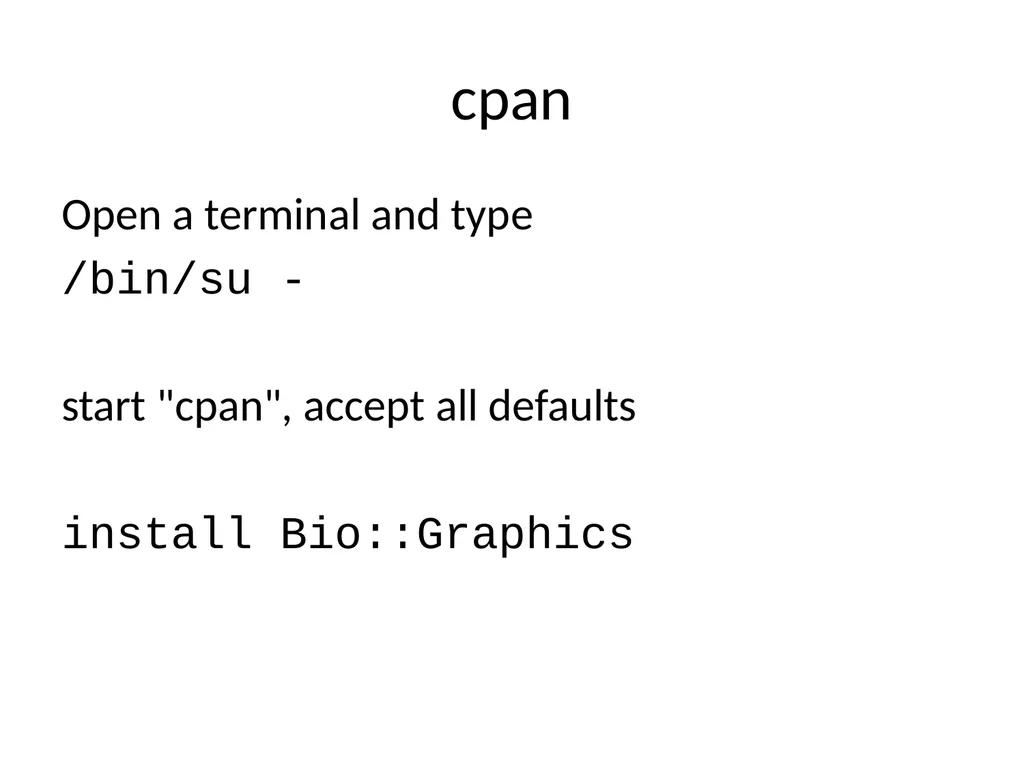 cpan

Open a terminal and type
/bin/su -

start "cpan", accept all defaults

install Bio::Graphics